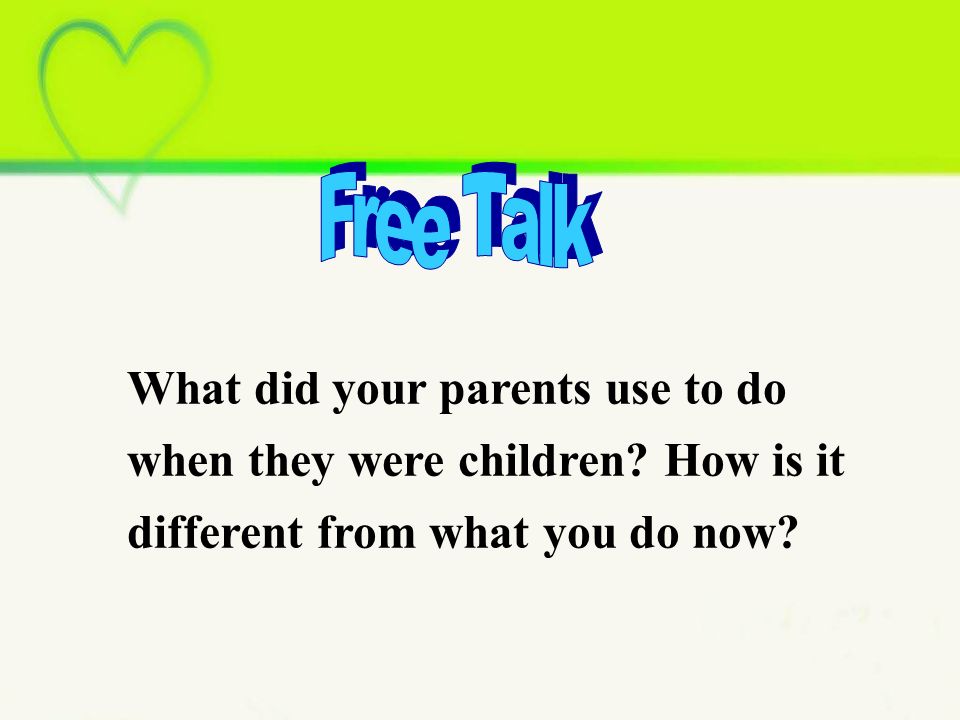 Free Talk

What did your parents use to do when they were children? How is it different from what you do now?